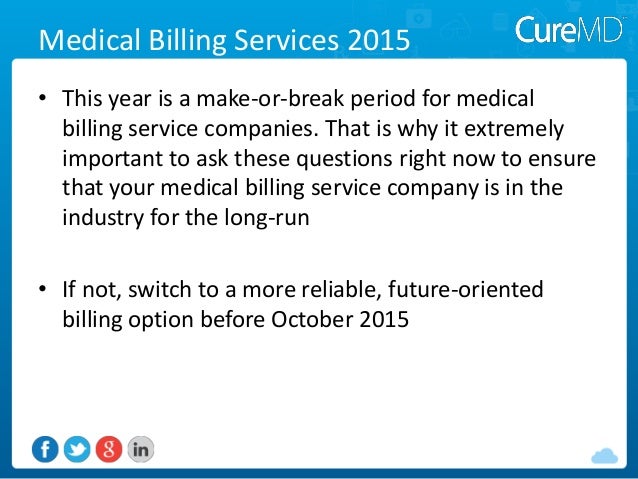 Medical Billing Services 2015

CureMD

• This year is a make-or-break period for medical billing service companies. That is why it extremely important to ask these questions right now to ensure that your medical billing service company is in the industry for the long-run

• If not, switch to a more reliable, future-oriented billing option before October 2015

f
g
in